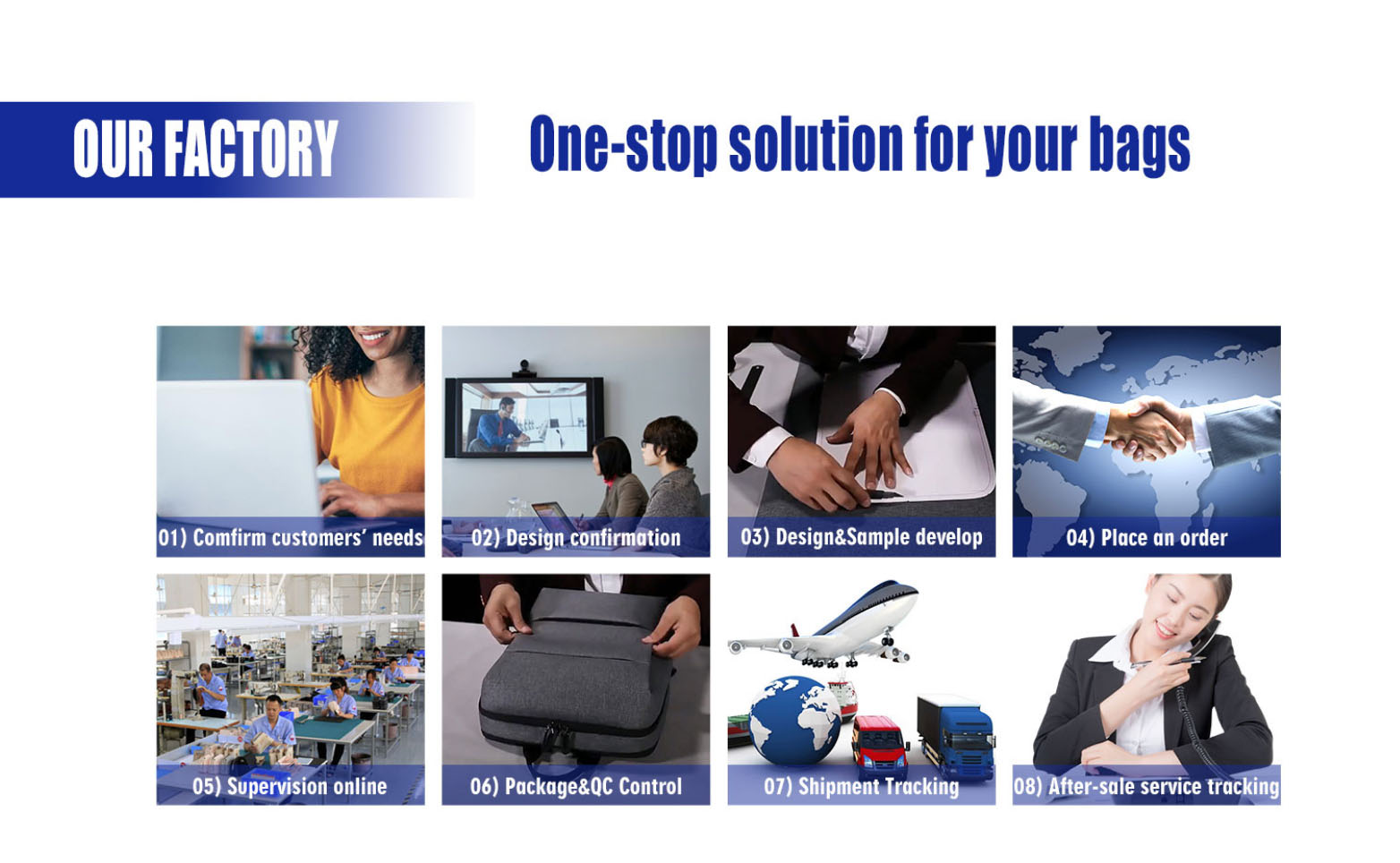 OUR FACTORY

One-stop solution for your bags

01) Comfirm customers' needs

02) Design confirmation

03) Design&Sample develop

04) Place an order

05) Supervision online

06) Package&QC Control

07) Shipment Tracking

08) After-sale service tracking